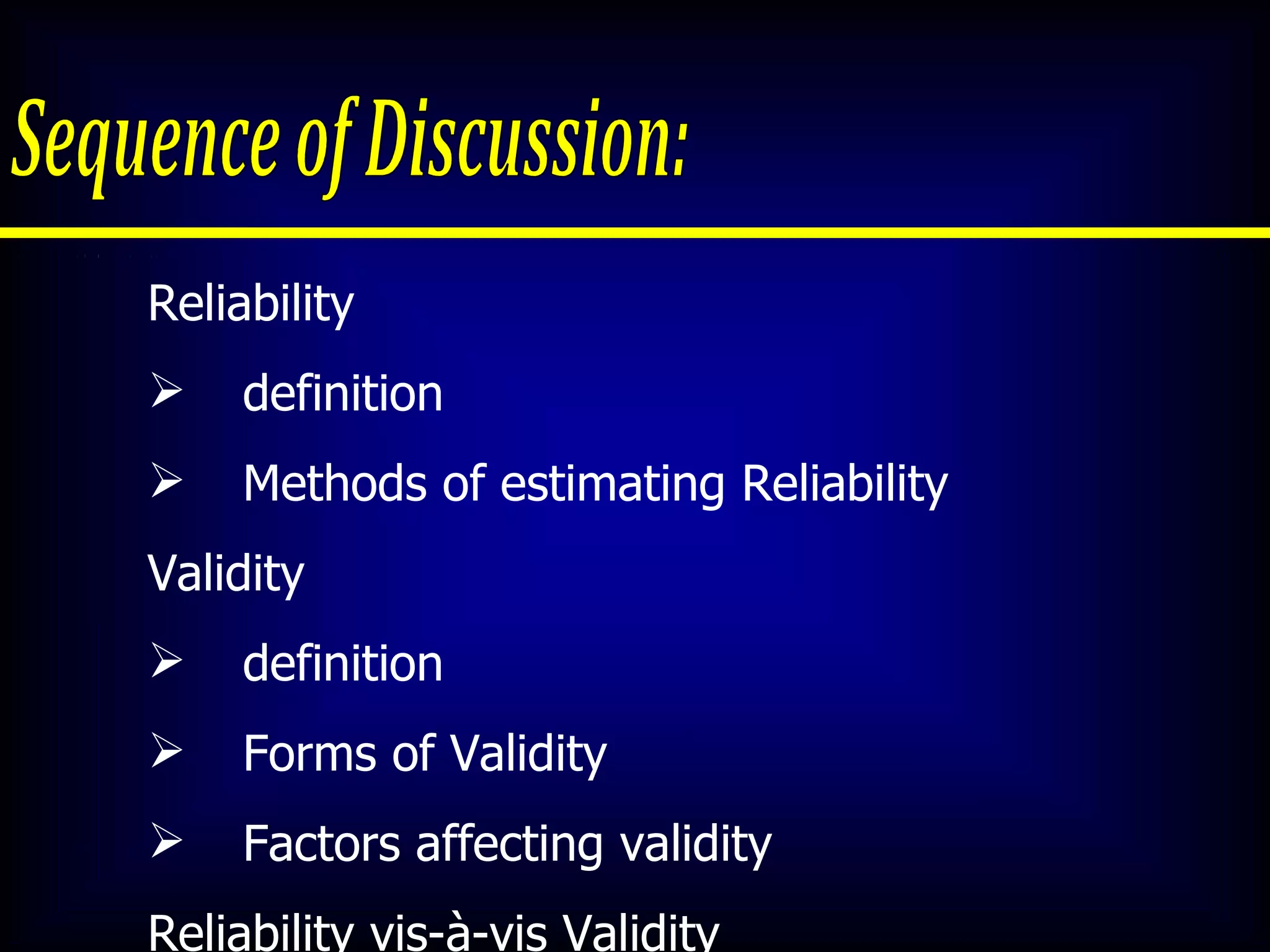 Sequence of Discussion:

Reliability

➢ definition

➢ Methods of estimating Reliability

Validity

➢ definition

➢ Forms of Validity

➢ Factors affecting validity

Reliability vis-à-vis Validity